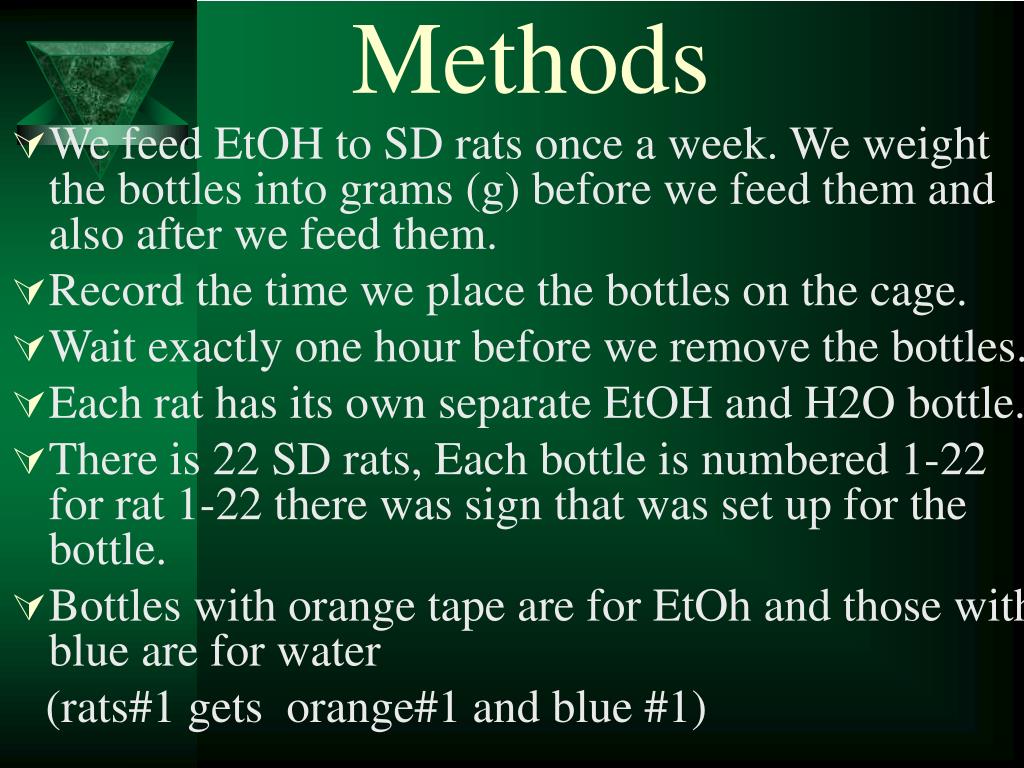 Methods

We feed EtOH to SD rats once a week. We weight the bottles into grams (g) before we feed them and also after we feed them.

Record the time we place the bottles on the cage.

Wait exactly one hour before we remove the bottles.

Each rat has its own separate EtOH and H2O bottle.

There is 22 SD rats, Each bottle is numbered 1-22 for rat 1-22 there was sign that was set up for the bottle.

Bottles with orange tape are for EtOh and those with blue are for water

(rats#1 gets orange#1 and blue #1)